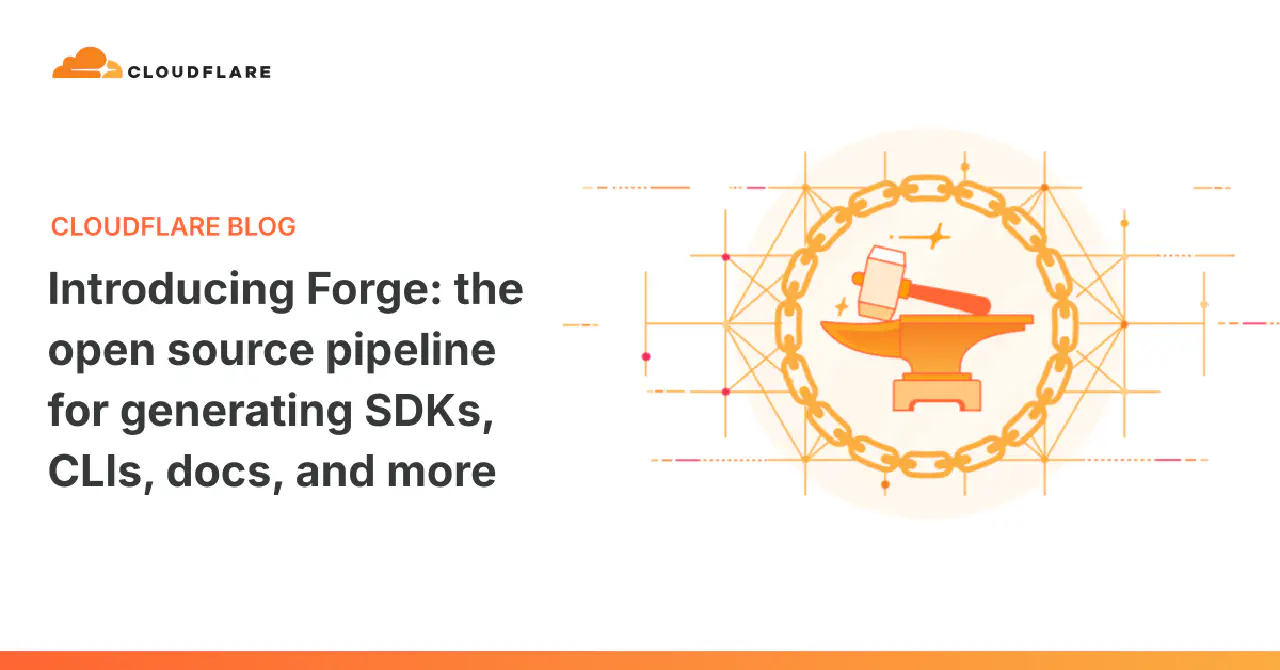 CLOUDFLARE

CLOUDFLARE BLOG

Introducing Forge: the open source pipeline for generating SDKs, CLIs, docs, and more